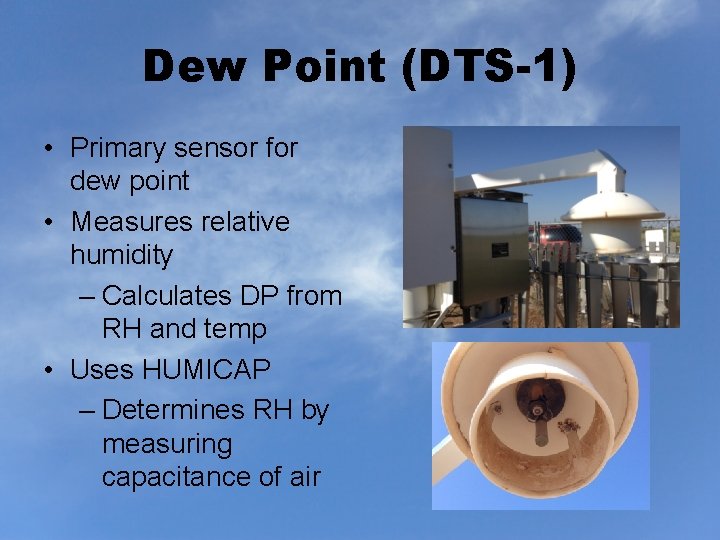 Dew Point (DTS-1)

• Primary sensor for dew point
• Measures relative humidity
– Calculates DP from RH and temp
• Uses HUMICAP
– Determines RH by measuring capacitance of air